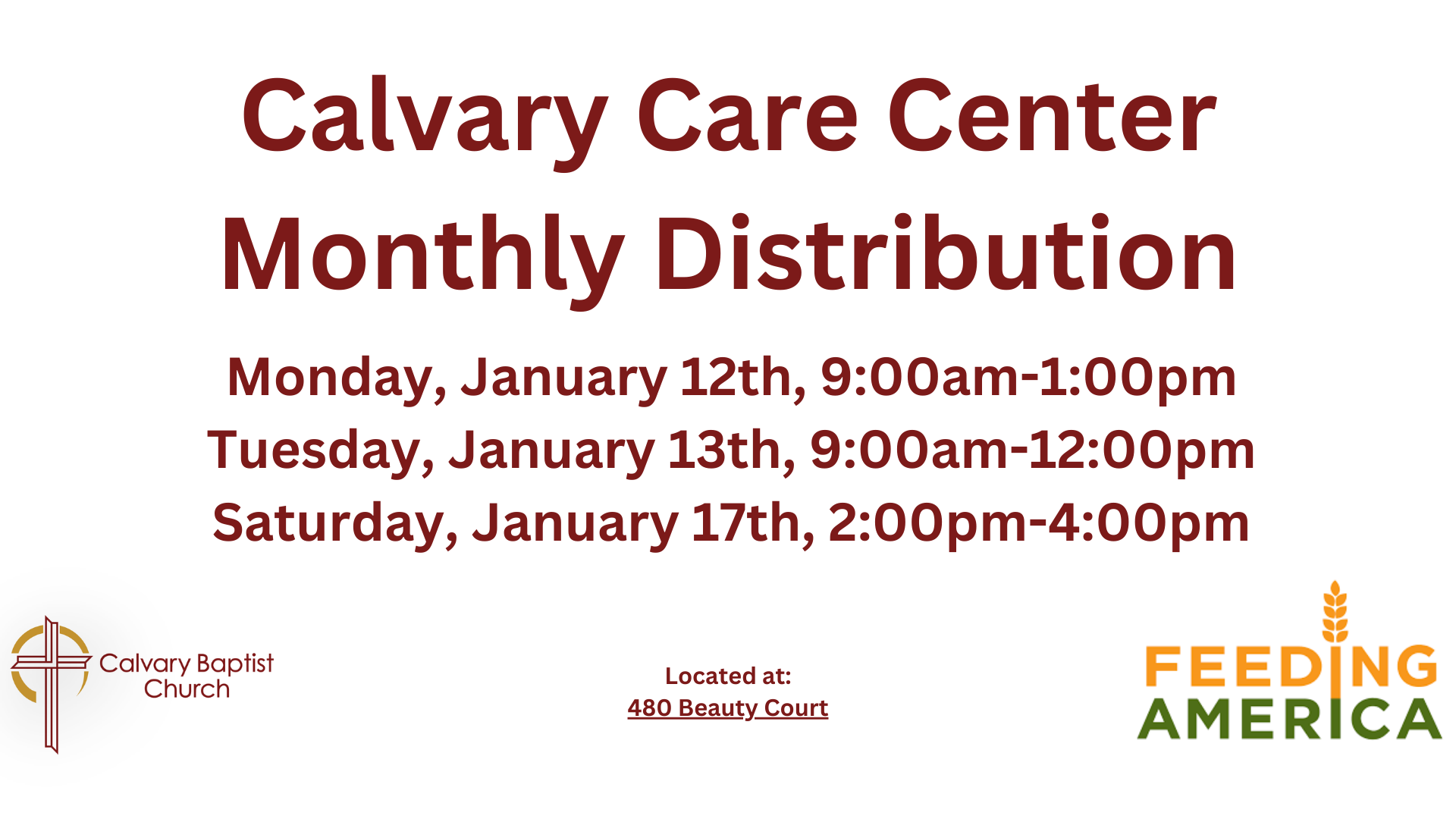 Calvary Care Center
Monthly Distribution

Monday, January 12th, 9:00am-1:00pm
Tuesday, January 13th, 9:00am-12:00pm
Saturday, January 17th, 2:00pm-4:00pm

Calvary Baptist Church

Located at:
480 Beauty Court

FEEDING AMERICA